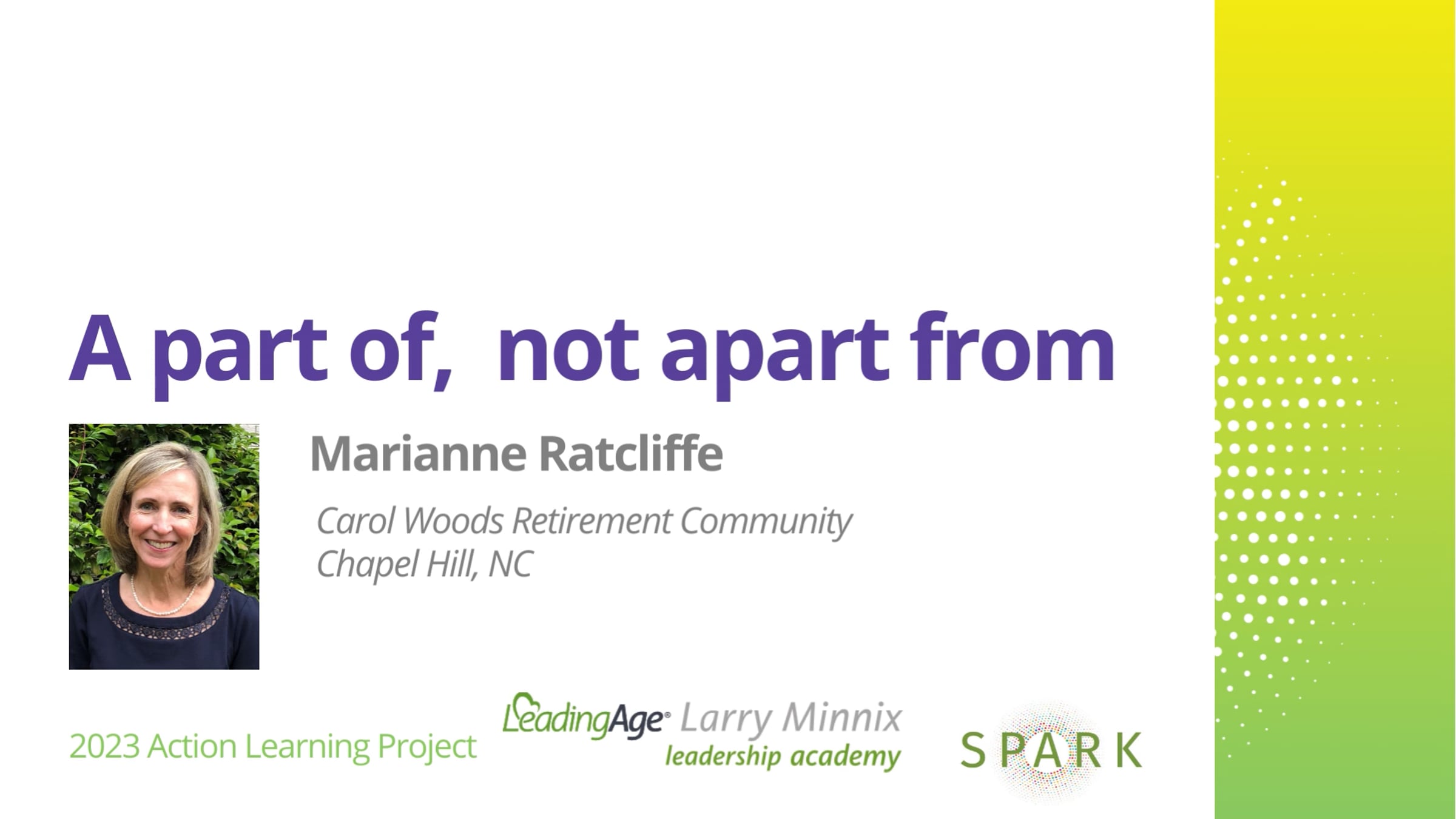 A part of, not apart from

Marianne Ratcliffe

Carol Woods Retirement Community
Chapel Hill, NC

2023 Action Learning Project

LeadingAge® Larry Minnix leadership academy

SPARK